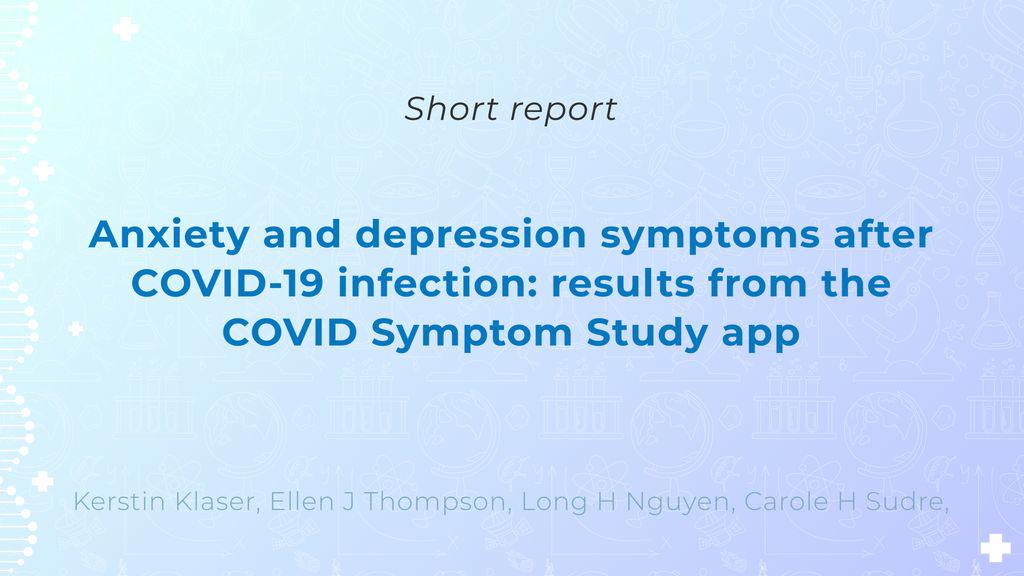 Short report

Anxiety and depression symptoms after COVID-19 infection: results from the COVID Symptom Study app

Kerstin Klaser, Ellen J Thompson, Long H Nguyen, Carole H Sudre,